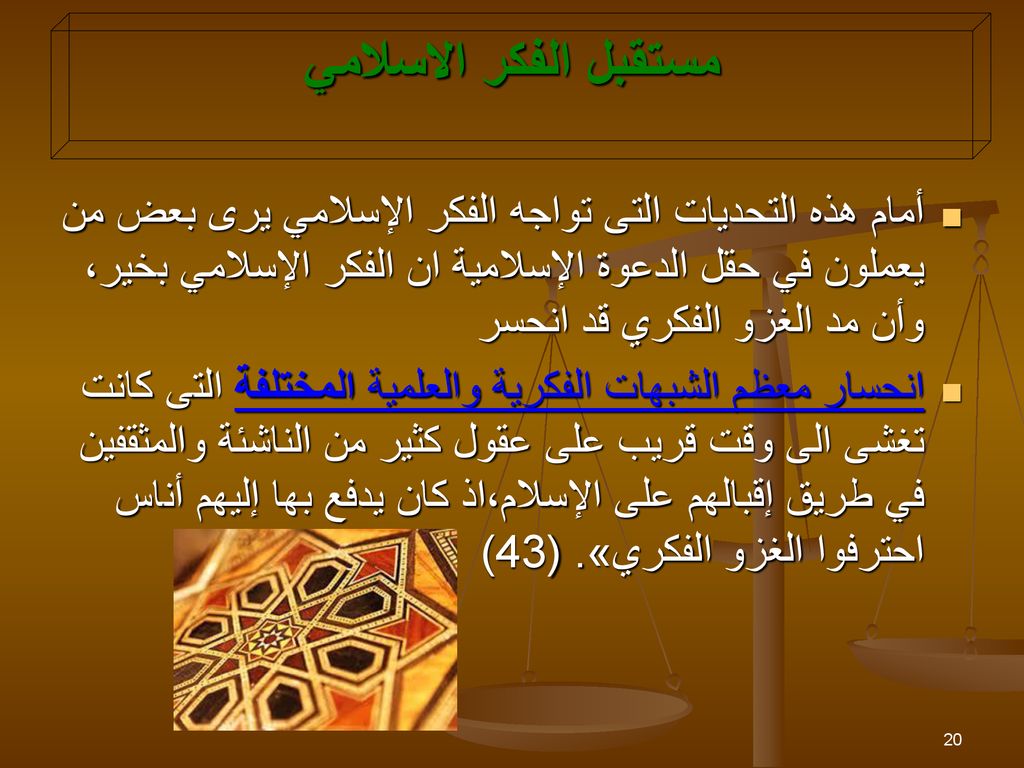 مستقبل الفكر الاسلامي

أمام هذه التحديات التى تواجه الفكر الإسلامي يرى بعض من يعملون في حقل الدعوة الإسلامية ان الفكر الإسلامي بخير، وأن مد الغزو الفكري قد انحسر

انحسار معظم الشبهات الفكرية والعلمية المختلفة التى كانت تغشى الى وقت قريب على عقول كثير من الناشئة والمثقفين في طريق إقبالهم على الإسلام،اذ كان يدفع بها إليهم أناس احترفوا الغزو الفكري». (43)

20